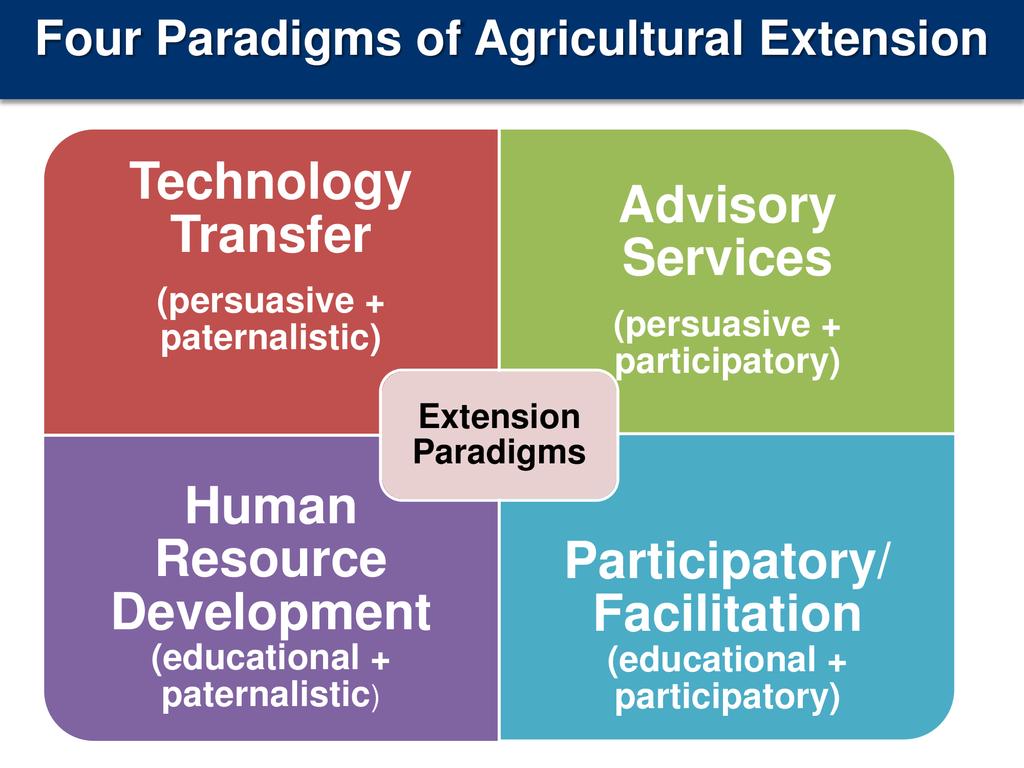 Four Paradigms of Agricultural Extension

Technology Transfer
(persuasive + paternalistic)

Advisory Services
(persuasive + participatory)

Extension Paradigms

Human Resource Development
(educational + paternalistic)

Participatory/ Facilitation
(educational + participatory)